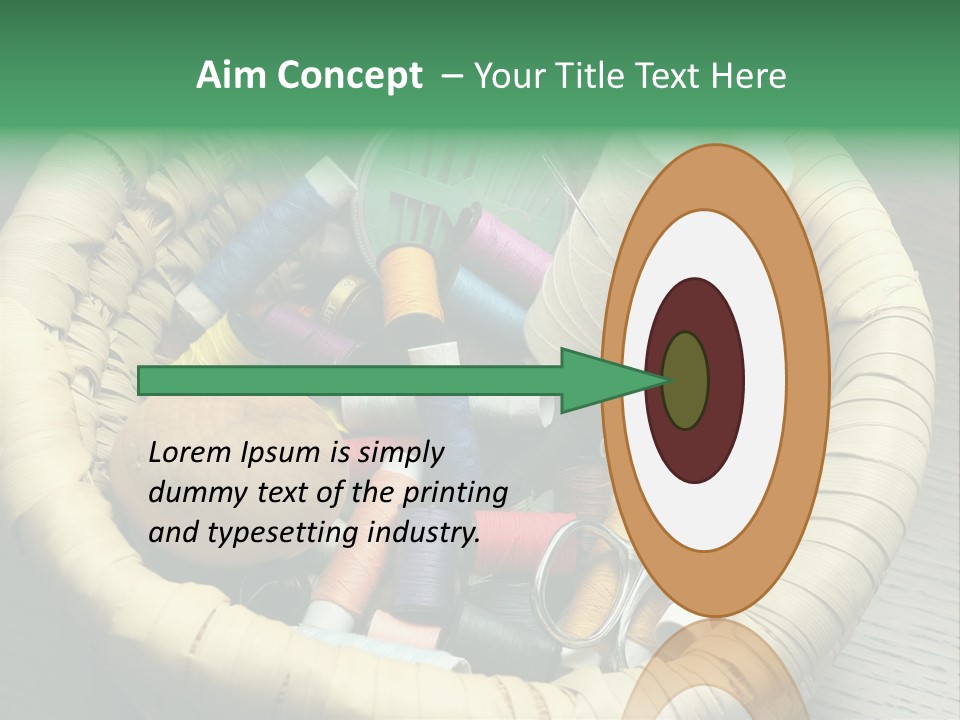 Aim Concept – Your Title Text Here

Lorem Ipsum is simply dummy text of the printing and typesetting industry.